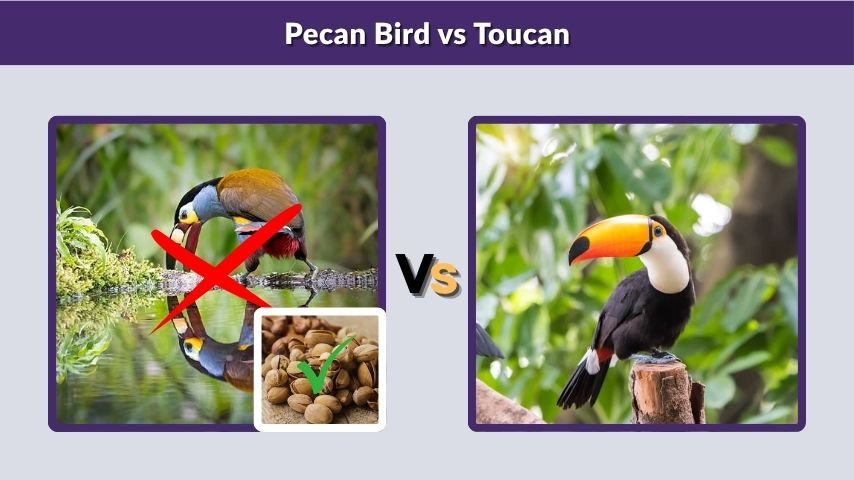 Pecan Bird vs Toucan

Vs